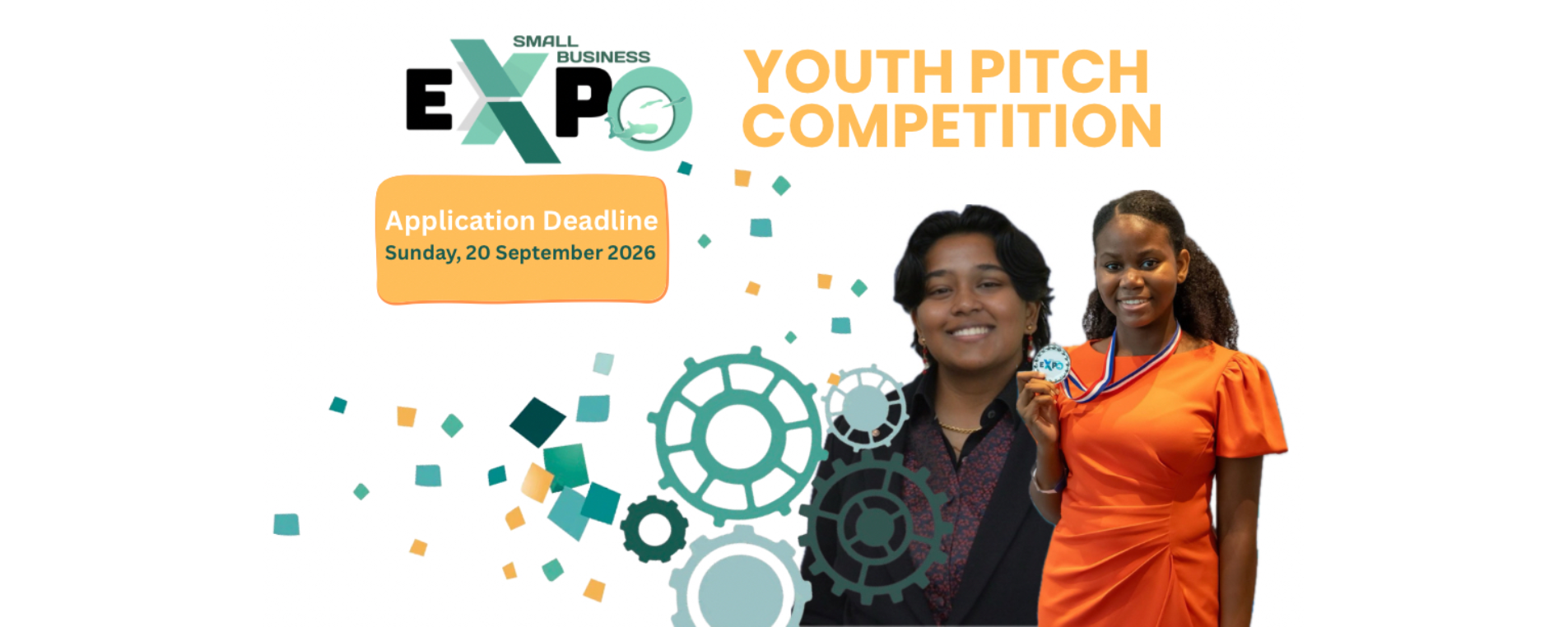 SMALL BUSINESS EXPO

YOUTH PITCH COMPETITION

Application Deadline
Sunday, 20 September 2026

EXPO